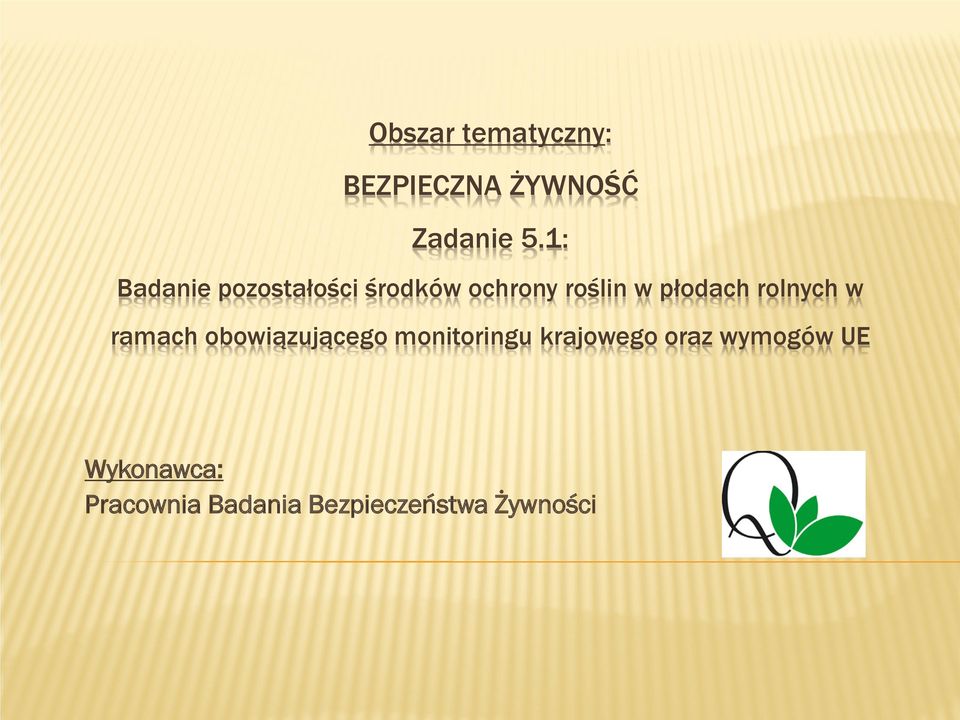 Obszar tematyczny:

BEZPIECZNA ŻYWNOŚĆ

Zadanie 5.1:

Badanie pozostałości środków ochrony roślin w płodach rolnych w ramach obowiązującego monitoringu krajowego oraz wymogów UE

Wykonawca:
Pracownia Badania Bezpieczeństwa Żywności